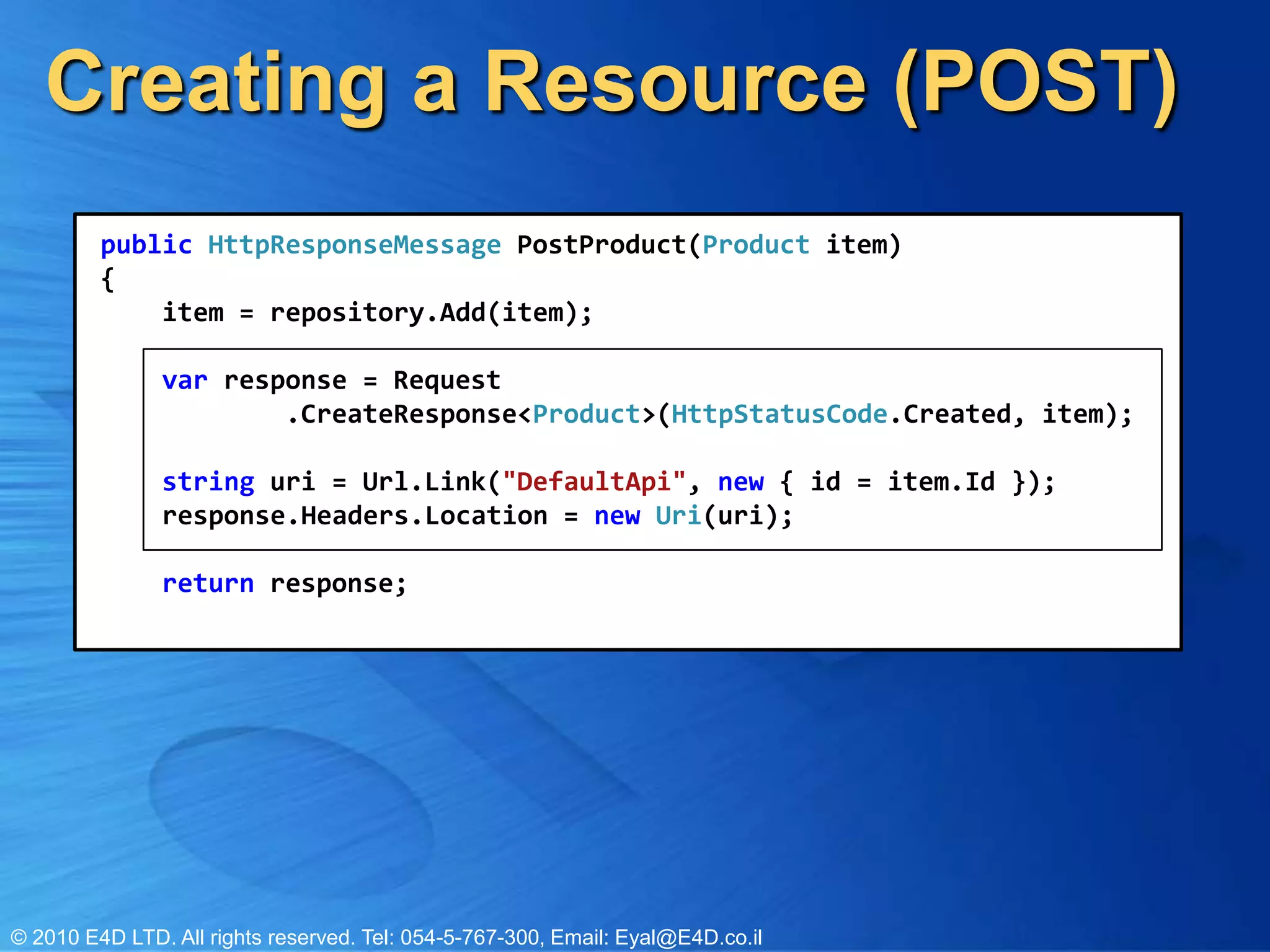 Creating a Resource (POST)

public HttpResponseMessage PostProduct(Product item)
{
    item = repository.Add(item);

    var response = Request
            .CreateResponse<Product>(HttpStatusCode.Created, item);

    string uri = Url.Link("DefaultApi", new { id = item.Id });
    response.Headers.Location = new Uri(uri);

    return response;

© 2010 E4D LTD. All rights reserved. Tel: 054-5-767-300, Email: Eyal@E4D.co.il